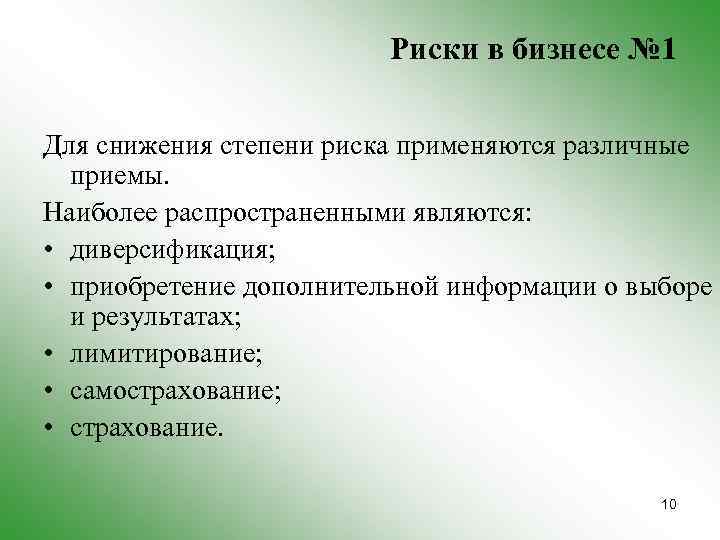 Риски в бизнесе №1

Для снижения степени риска применяются различные приемы.

Наиболее распространенными являются:

• диверсификация;
• приобретение дополнительной информации о выборе и результатах;
• лимитирование;
• самострахование;
• страхование.

10